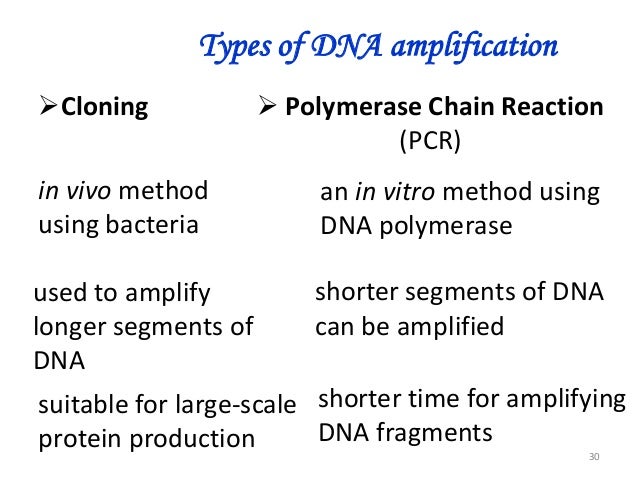 Types of DNA amplification

➢Cloning

in vivo method using bacteria

used to amplify longer segments of DNA

suitable for large-scale protein production

➢ Polymerase Chain Reaction (PCR)

an in vitro method using DNA polymerase

shorter segments of DNA can be amplified

shorter time for amplifying DNA fragments

30